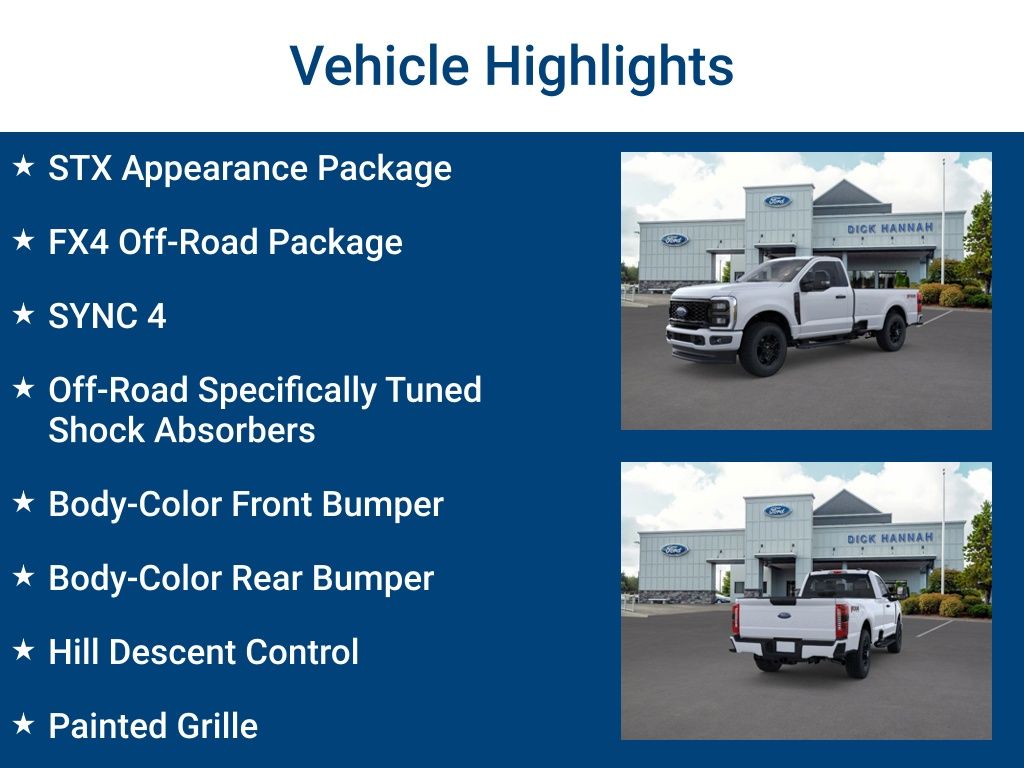 Vehicle Highlights

★ STX Appearance Package

★ FX4 Off-Road Package

★ SYNC 4

★ Off-Road Specifically Tuned Shock Absorbers

★ Body-Color Front Bumper

★ Body-Color Rear Bumper

★ Hill Descent Control

★ Painted Grille

Ford
Ford
DICK HANNAH

Ford
Ford
DICK HANNAH